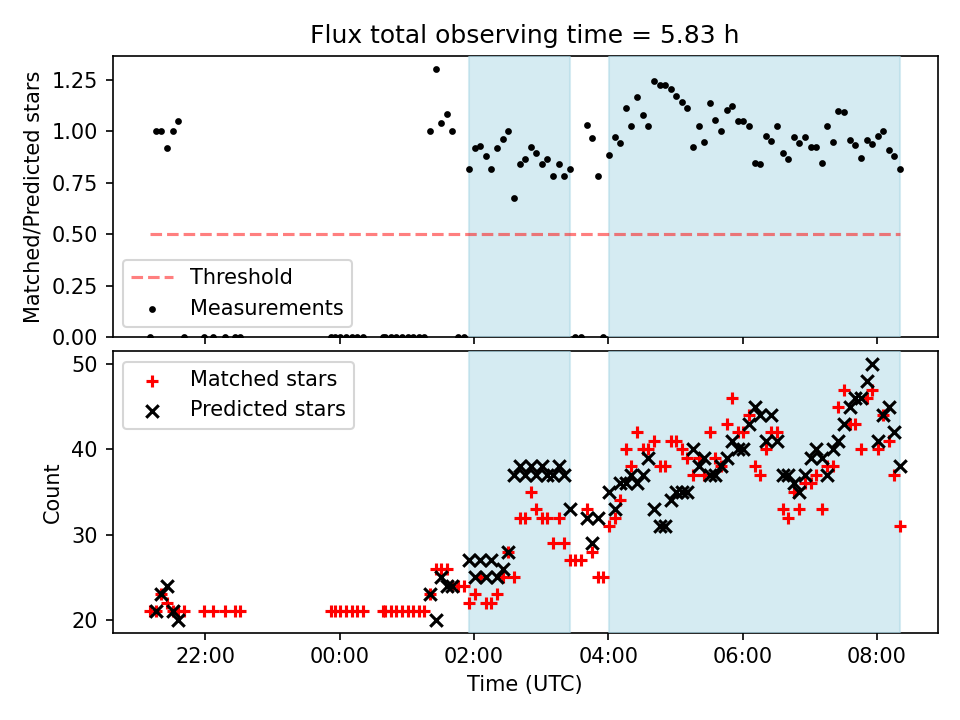 Flux total observing time = 5.83 h

Matched/Predicted stars

1.25
1.00
0.75
0.50
0.25
0.00

Threshold
Measurements

Count

50
40
30
20

Matched stars
Predicted stars

22:00
00:00
02:00
04:00
06:00
08:00

Time (UTC)